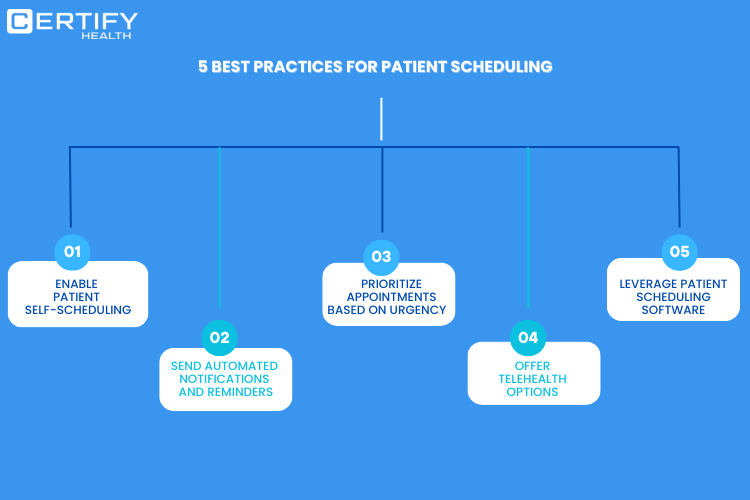 CERTIFY
HEALTH

5 BEST PRACTICES FOR PATIENT SCHEDULING

01
ENABLE PATIENT SELF-SCHEDULING

02
SEND AUTOMATED NOTIFICATIONS AND REMINDERS

03
PRIORITIZE APPOINTMENTS BASED ON URGENCY

04
OFFER TELEHEALTH OPTIONS

05
LEVERAGE PATIENT SCHEDULING SOFTWARE